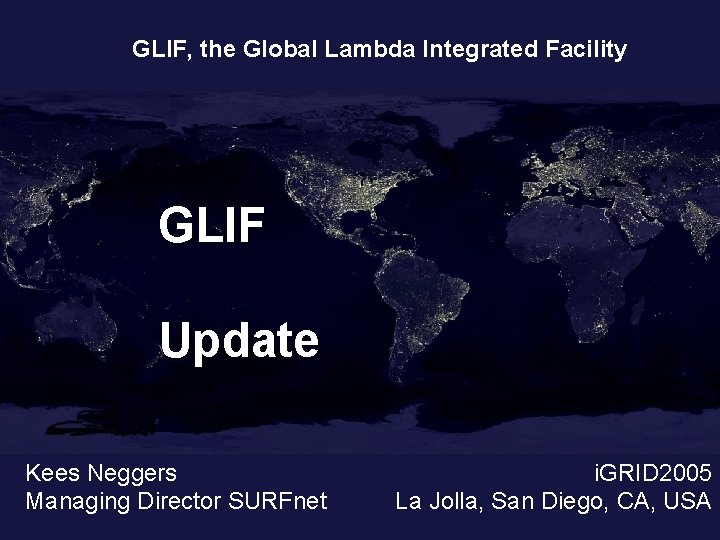 GLIF, the Global Lambda Integrated Facility

GLIF

Update

Kees Neggers
Managing Director SURFnet

iGRID2005
La Jolla, San Diego, CA, USA